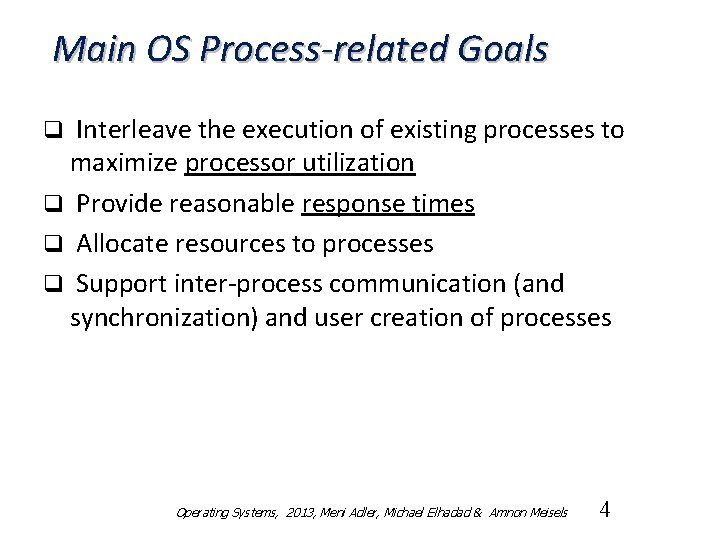 Main OS Process-related Goals

❑ Interleave the execution of existing processes to maximize processor utilization

❑ Provide reasonable response times

❑ Allocate resources to processes

❑ Support inter-process communication (and synchronization) and user creation of processes

Operating Systems, 2013, Meni Adler, Michael Elhadad & Amnon Meisels 4